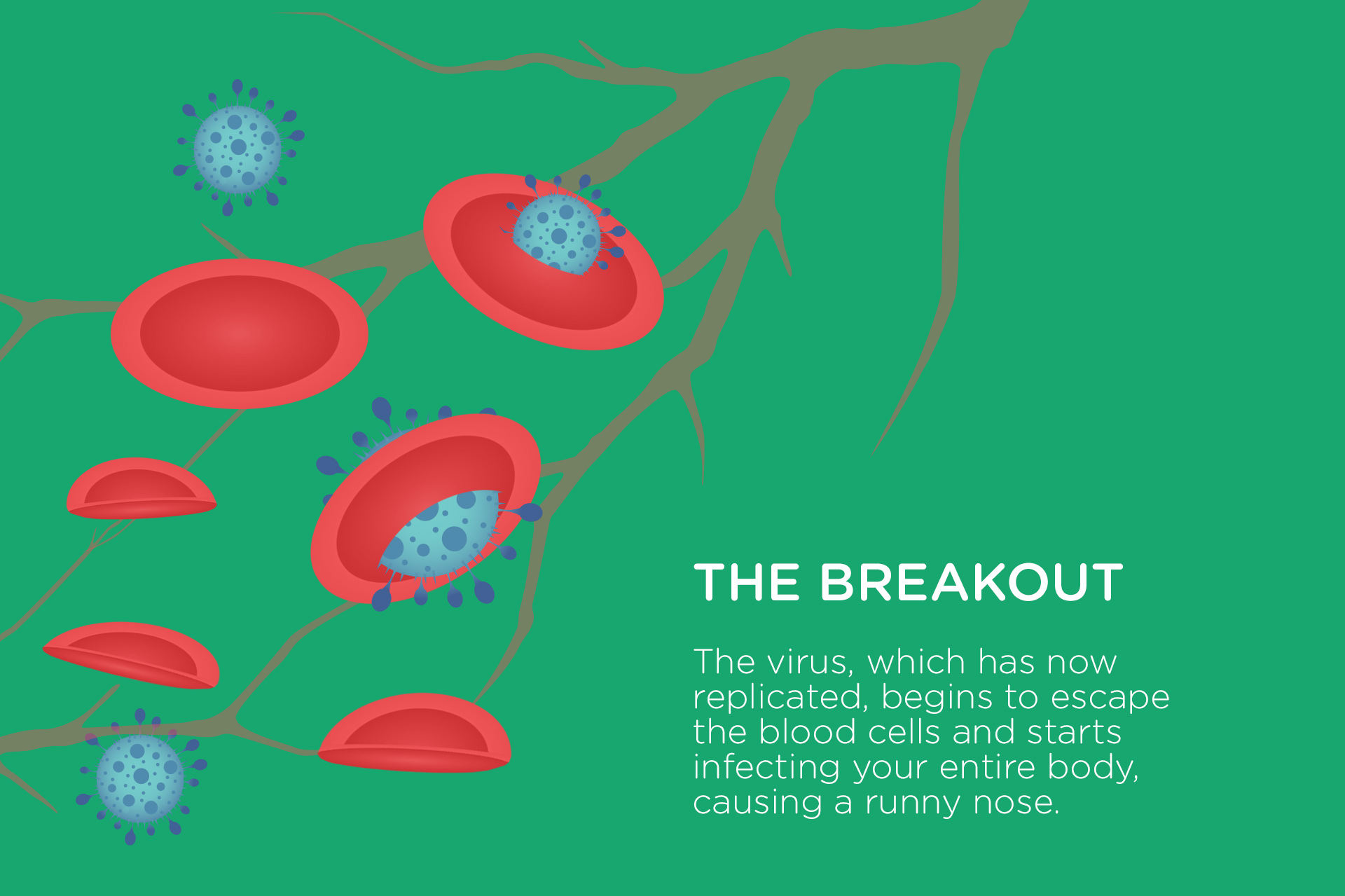 THE BREAKOUT

The virus, which has now replicated, begins to escape the blood cells and starts infecting your entire body, causing a runny nose.